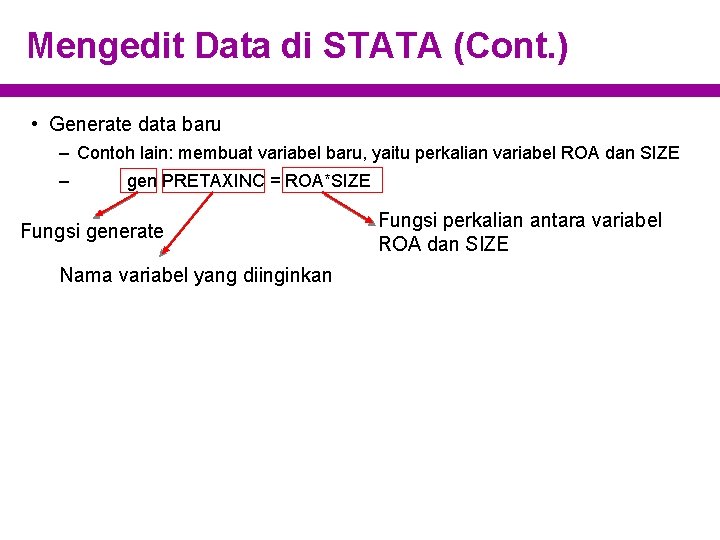 Mengedit Data di STATA (Cont.)

• Generate data baru

– Contoh lain: membuat variabel baru, yaitu perkalian variabel ROA dan SIZE

– gen PRETAXINC = ROA*SIZE

Fungsi generate

Nama variabel yang diinginkan

Fungsi perkalian antara variabel ROA dan SIZE